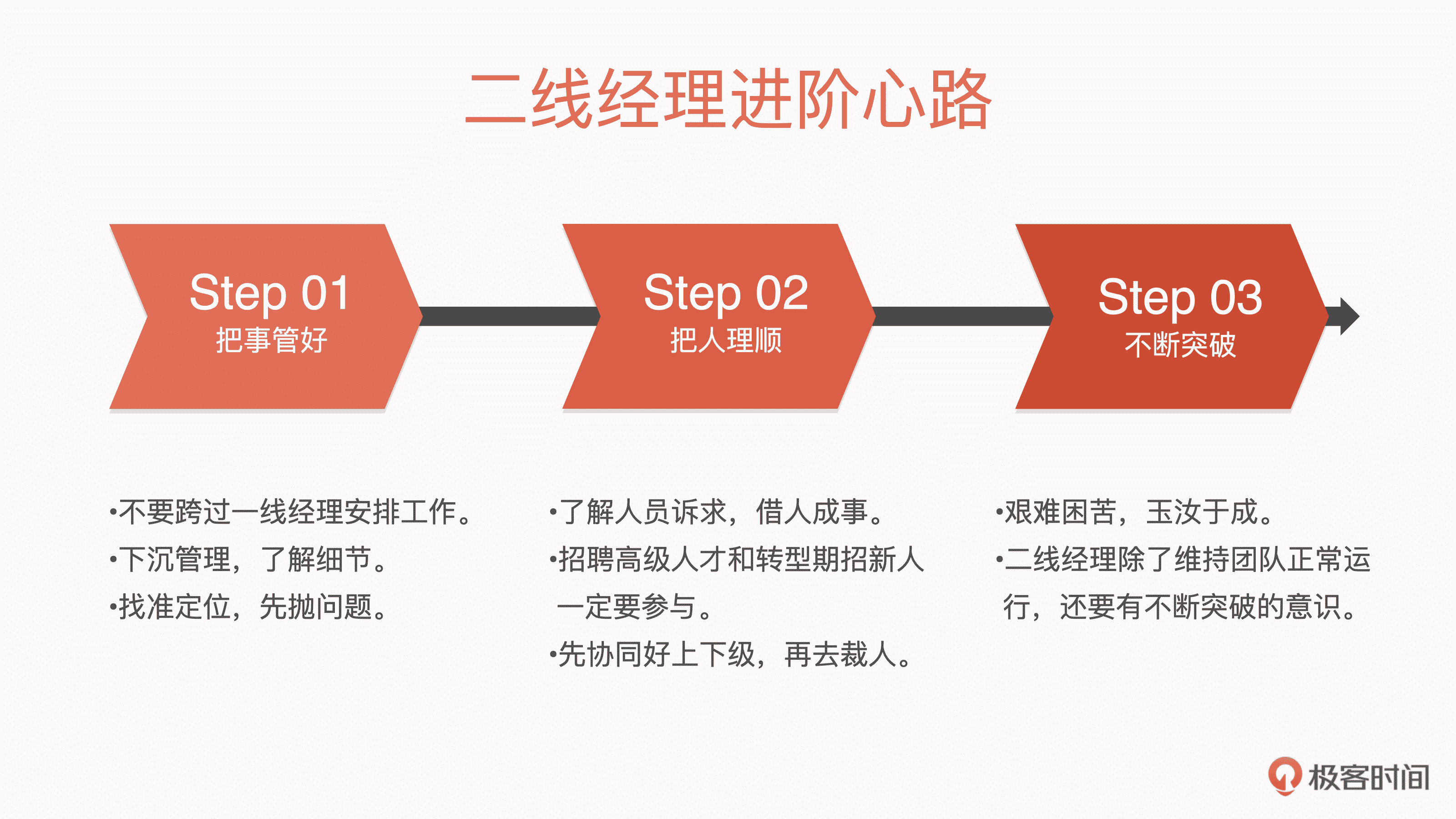 二线经理进阶心路

Step 01
把事管好

Step 02
把人理顺

Step 03
不断突破

•不要跨过一线经理安排工作。
•下沉管理，了解细节。
•找准定位，先抛问题。

•了解人员诉求，借人成事。
•招聘高级人才和转型期招新人一定要参与。
•先协同好上下级，再去裁人。

•艰难困苦，玉汝于成。
•二线经理除了维持团队正常运行，还要有不断突破的意识。

极客时间